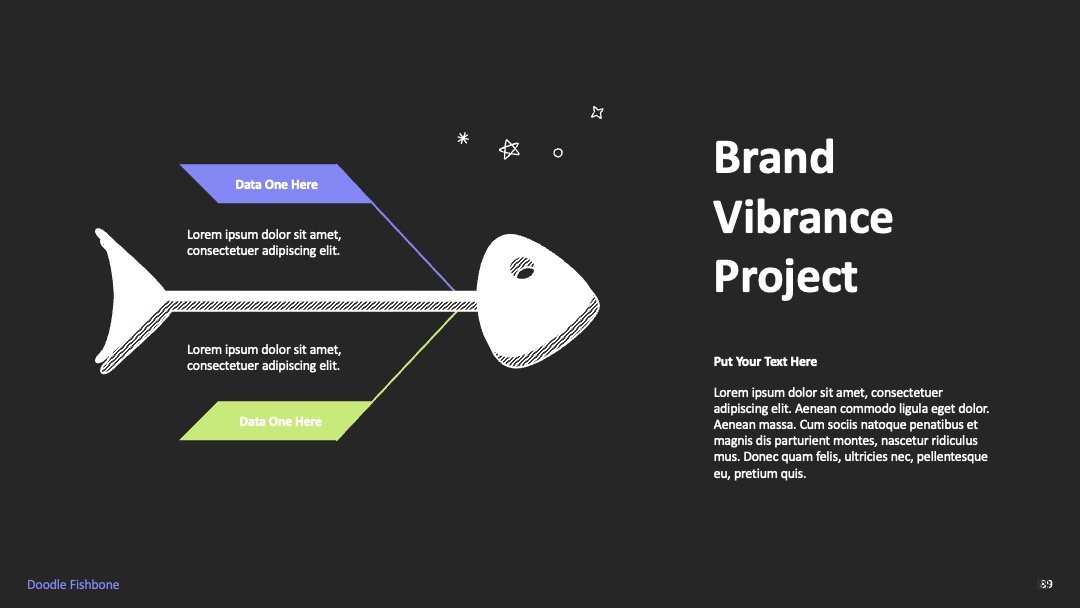 Data One Here

Lorem ipsum dolor sit amet, consectetuer adipiscing elit.

Lorem ipsum dolor sit amet, consectetuer adipiscing elit.

Data One Here

Brand Vibrance Project

Put Your Text Here

Lorem ipsum dolor sit amet, consectetuer adipiscing elit. Aenean commodo ligula eget dolor. Aenean massa. Cum sociis natoque penatibus et magnis dis parturient montes, nascetur ridiculus mus. Donec quam felis, ultricies nec, pellentesque eu, pretium quis.

Doodle Fishbone

59